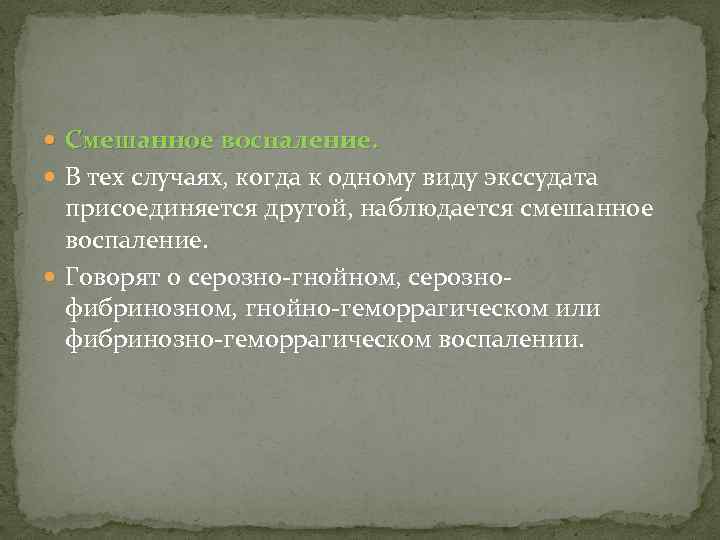 Смешанное воспаление.

В тех случаях, когда к одному виду экссудата присоединяется другой, наблюдается смешанное воспаление.

Говорят о серозно-гнойном, серозно-фибринозном, гнойно-геморрагическом или фибринозно-геморрагическом воспалении.